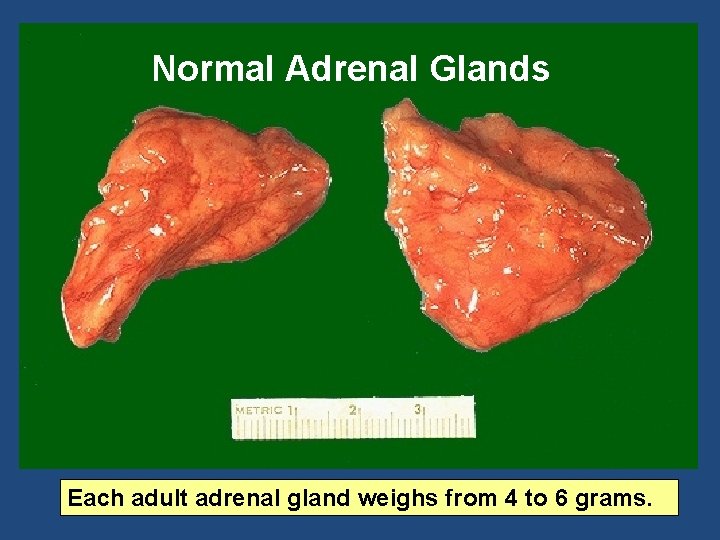 Normal Adrenal Glands

METRIC 1 2 3

Each adult adrenal gland weighs from 4 to 6 grams.